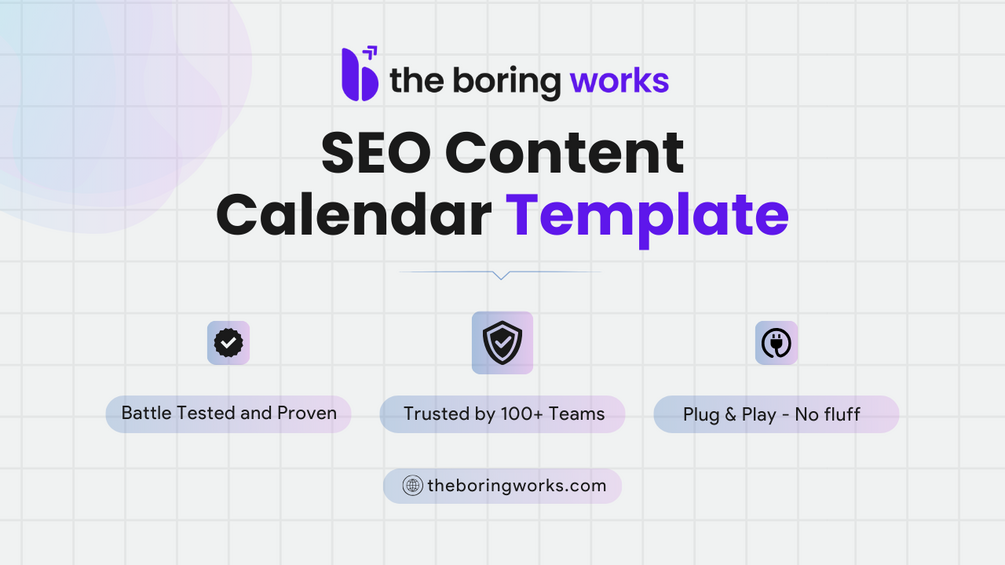 the boring works

SEO Content Calendar Template

Battle Tested and Proven

Trusted by 100+ Teams

Plug & Play - No fluff

theboringworks.com